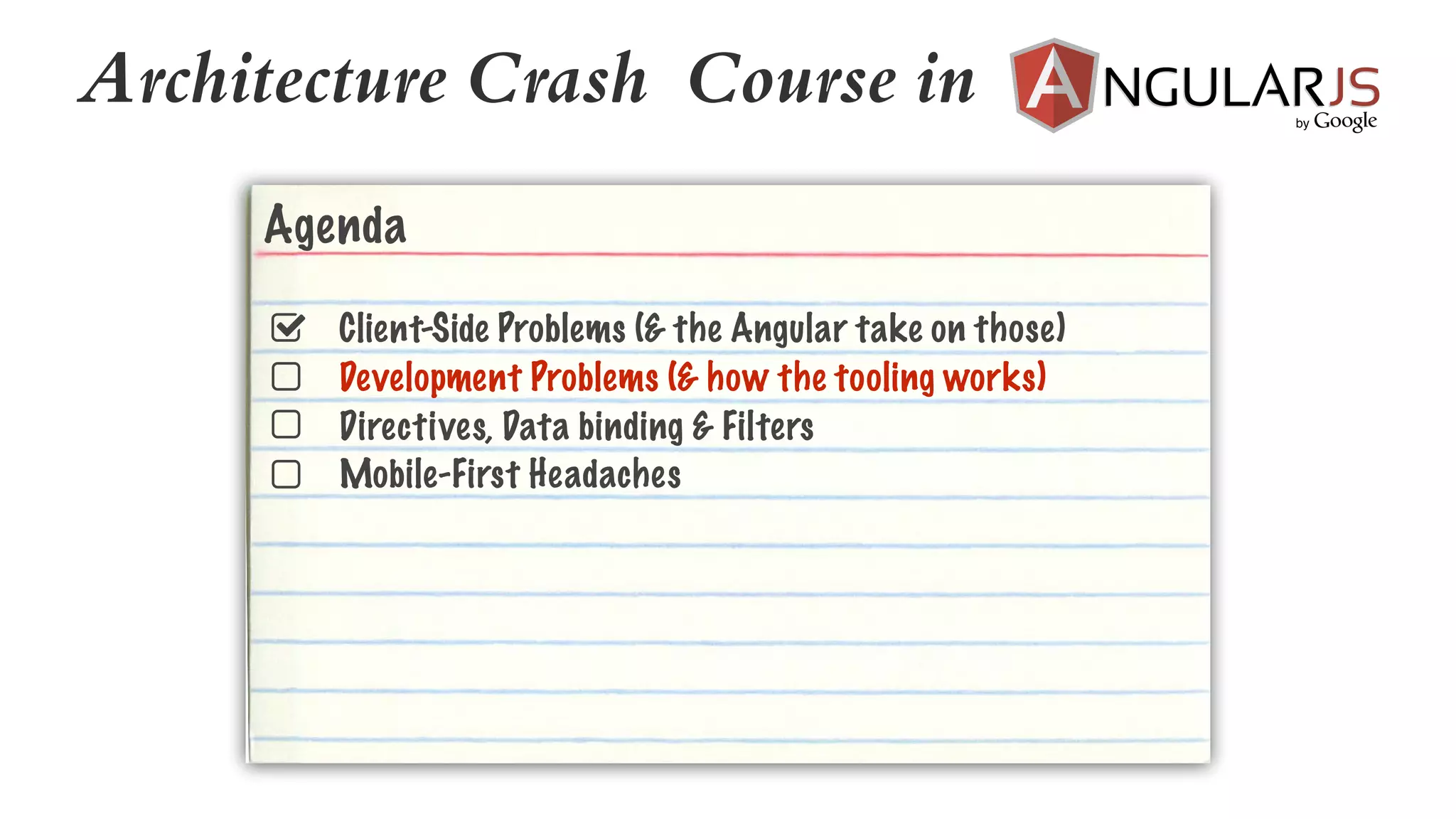 Architecture Crash Course in ANGULARJS by Google

Agenda

☑ Client-Side Problems (& the Angular take on those)
☐ Development Problems (& how the tooling works)
☐ Directives, Data binding & Filters
☐ Mobile-First Headaches